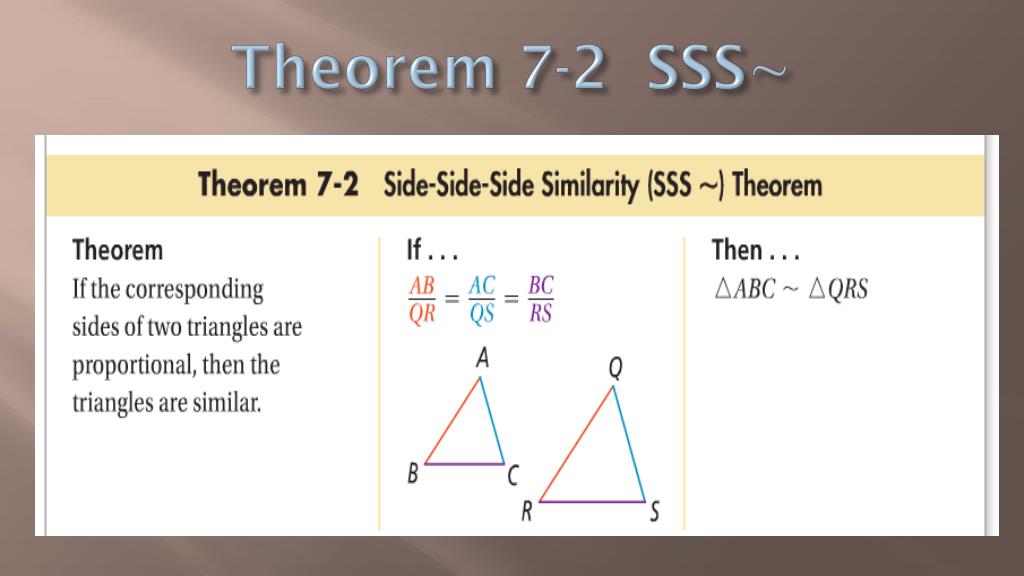 Theorem 7-2 SSS~

Theorem 7-2 Side-Side-Side Similarity (SSS ~) Theorem

Theorem
If the corresponding sides of two triangles are proportional, then the triangles are similar.

If . . .
$\frac{AB}{QR} = \frac{AC}{QS} = \frac{BC}{RS}$

A
B
C
Q
R
S

Then . . .
$\triangle ABC \sim \triangle QRS$